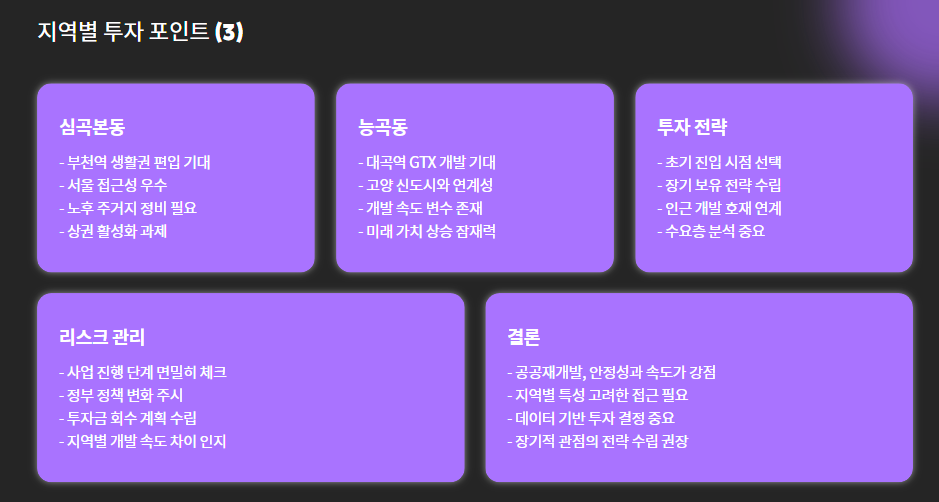 지역별 투자 포인트 (3)

심곡본동

- 부천역 생활권 편입 기대
- 서울 접근성 우수
- 노후 주거지 정비 필요
- 상권 활성화 과제

능곡동

- 대곡역 GTX 개발 기대
- 고양 신도시와 연계성
- 개발 속도 변수 존재
- 미래 가치 상승 잠재력

투자 전략

- 초기 진입 시점 선택
- 장기 보유 전략 수립
- 인근 개발 호재 연계
- 수요층 분석 중요

리스크 관리

- 사업 진행 단계 면밀히 체크
- 정부 정책 변화 주시
- 투자금 회수 계획 수립
- 지역별 개발 속도 차이 인지

결론

- 공공재개발, 안정성과 속도가 강점
- 지역별 특성 고려한 접근 필요
- 데이터 기반 투자 결정 중요
- 장기적 관점의 전략 수립 권장